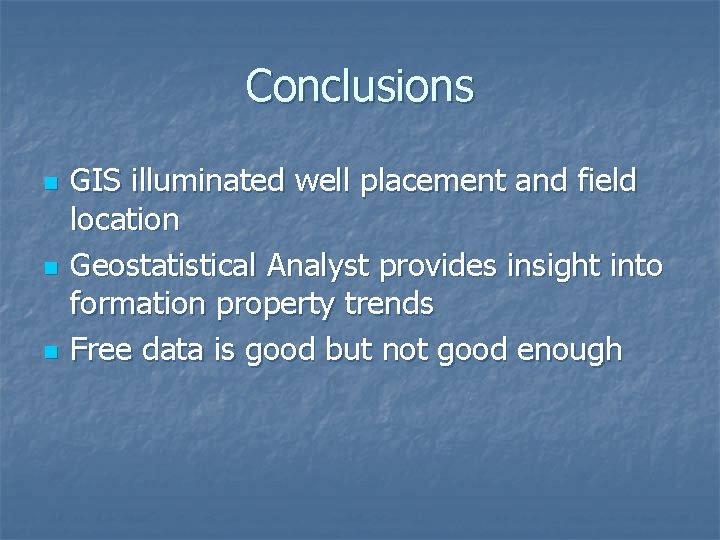 Conclusions

- GIS illuminated well placement and field location
- Geostatistical Analyst provides insight into formation property trends
- Free data is good but not good enough